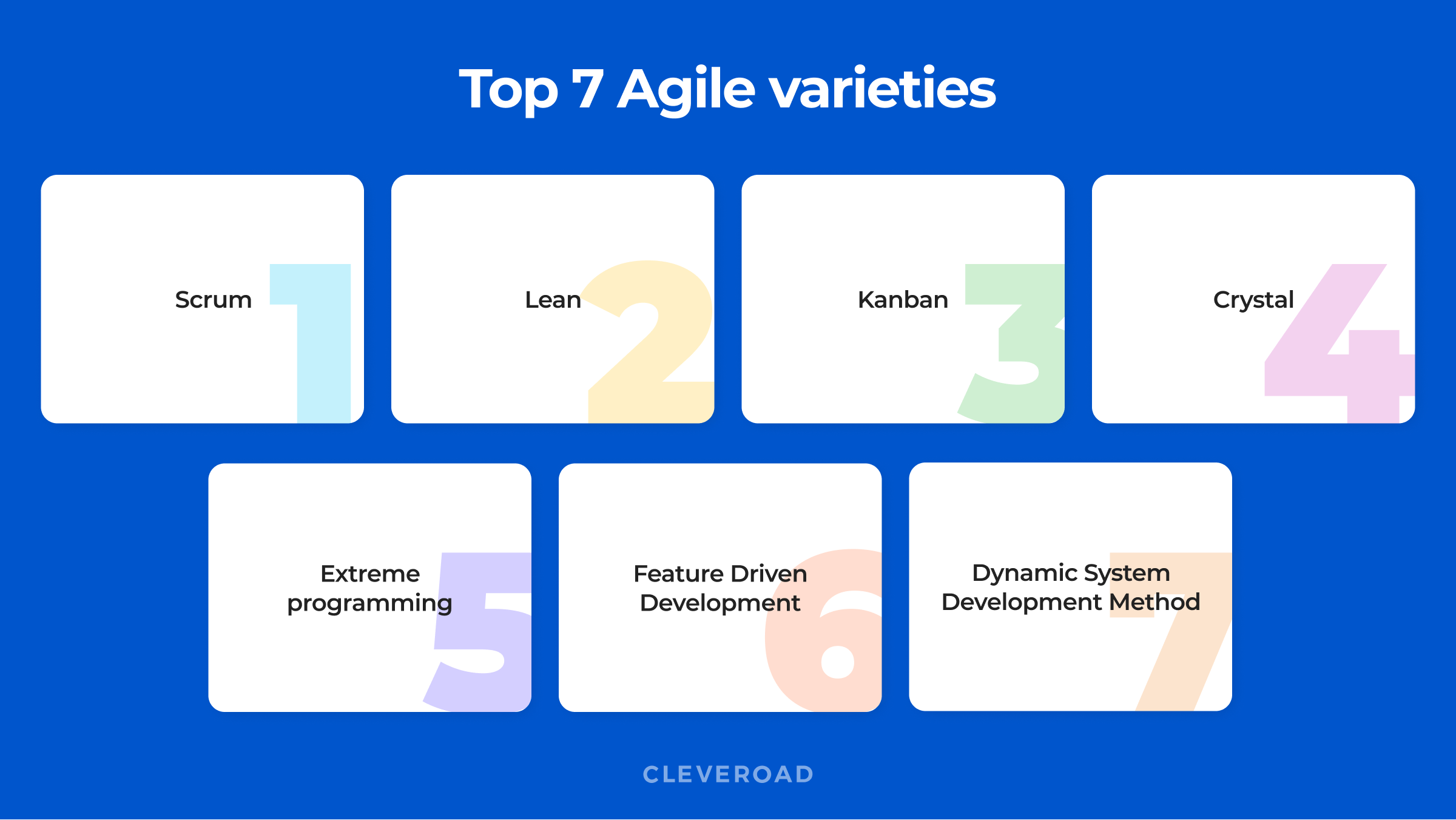 Top 7 Agile varieties

Scrum 1

Lean 2

Kanban 3

Crystal 4

Extreme programming 5

Feature Driven Development 6

Dynamic System Development Method 7

CLEVEROAD